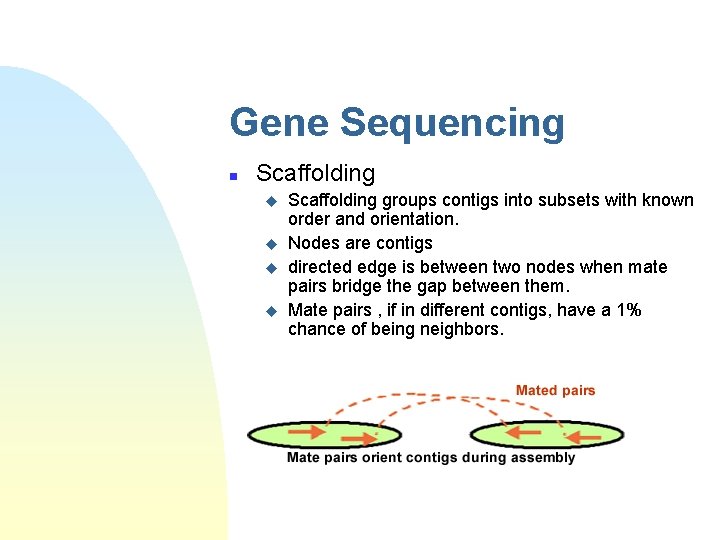 Gene Sequencing

Scaffolding

Scaffolding groups contigs into subsets with known order and orientation.

Nodes are contigs

directed edge is between two nodes when mate pairs bridge the gap between them.

Mate pairs , if in different contigs, have a 1% chance of being neighbors.

Mated pairs

Mate pairs orient contigs during assembly